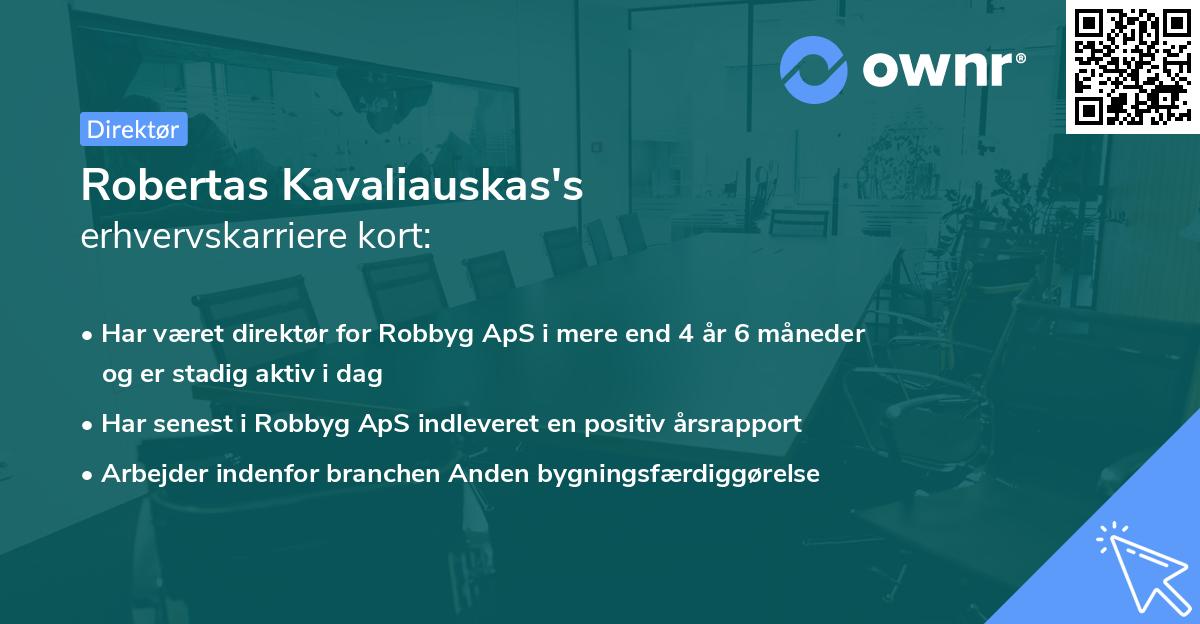 ownr®

Direktør

Robertas Kavaliauskas's
erhvervskarriere kort:

• Har været direktør for Robbyg ApS i mere end 4 år 6 måneder og er stadig aktiv i dag
• Har senest i Robbyg ApS indleveret en positiv årsrapport
• Arbejder indenfor branchen Anden bygningsfærdiggørelse